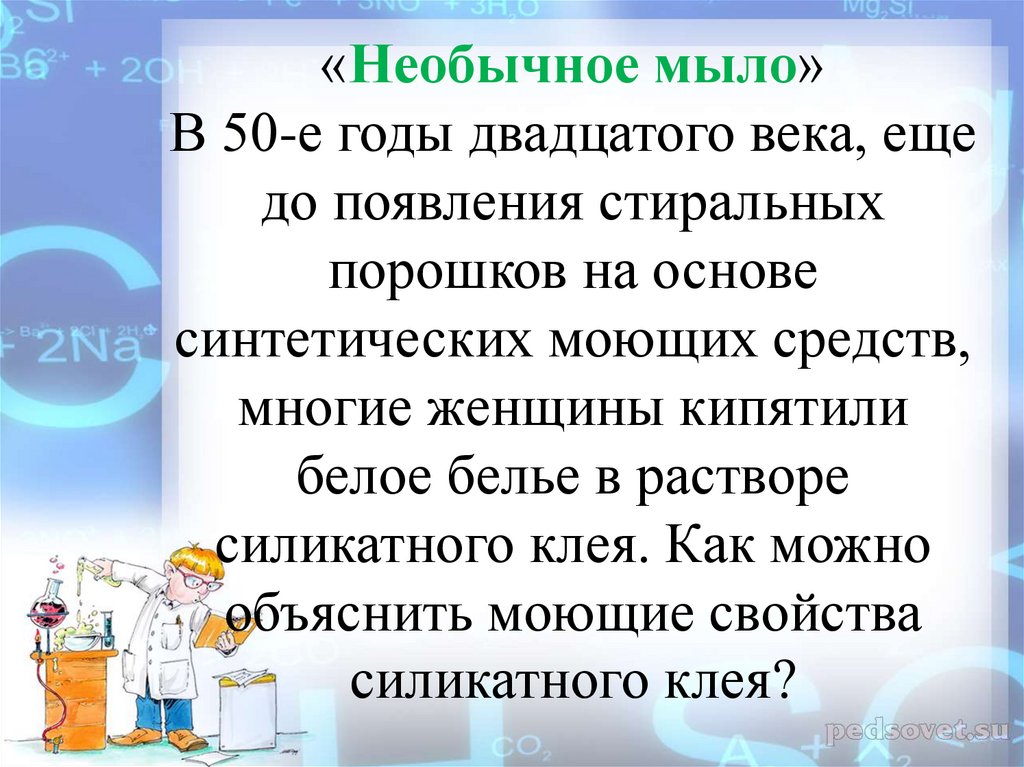 «Необычное мыло»
В 50-е годы двадцатого века, еще до появления стиральных порошков на основе синтетических моющих средств, многие женщины кипятили белое белье в растворе силикатного клея. Как можно объяснить моющие свойства силикатного клея?

pedsovet.su